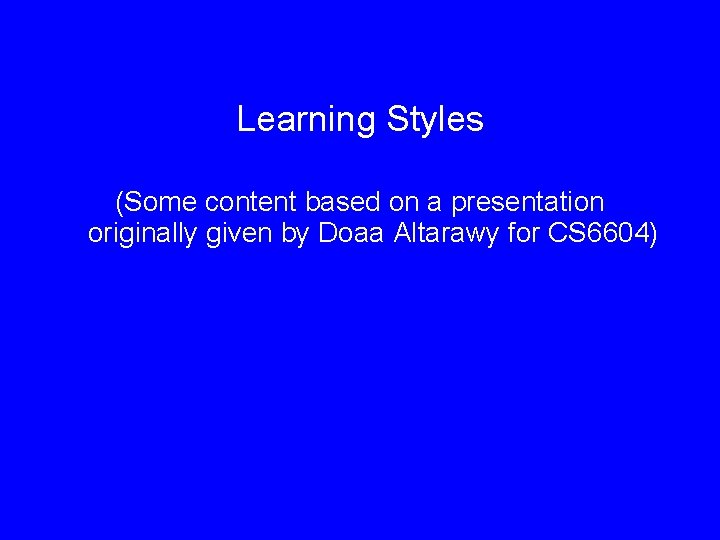 Learning Styles

(Some content based on a presentation originally given by Doaa Altarawy for CS6604)